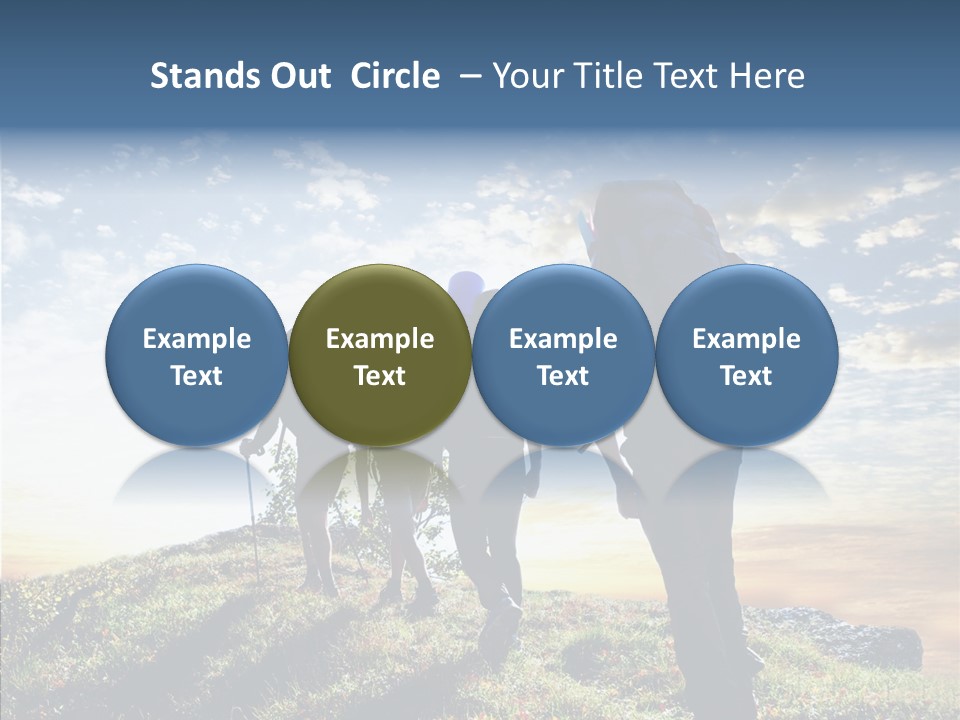 Stands Out Circle – Your Title Text Here

Example Text

Example Text

Example Text

Example Text